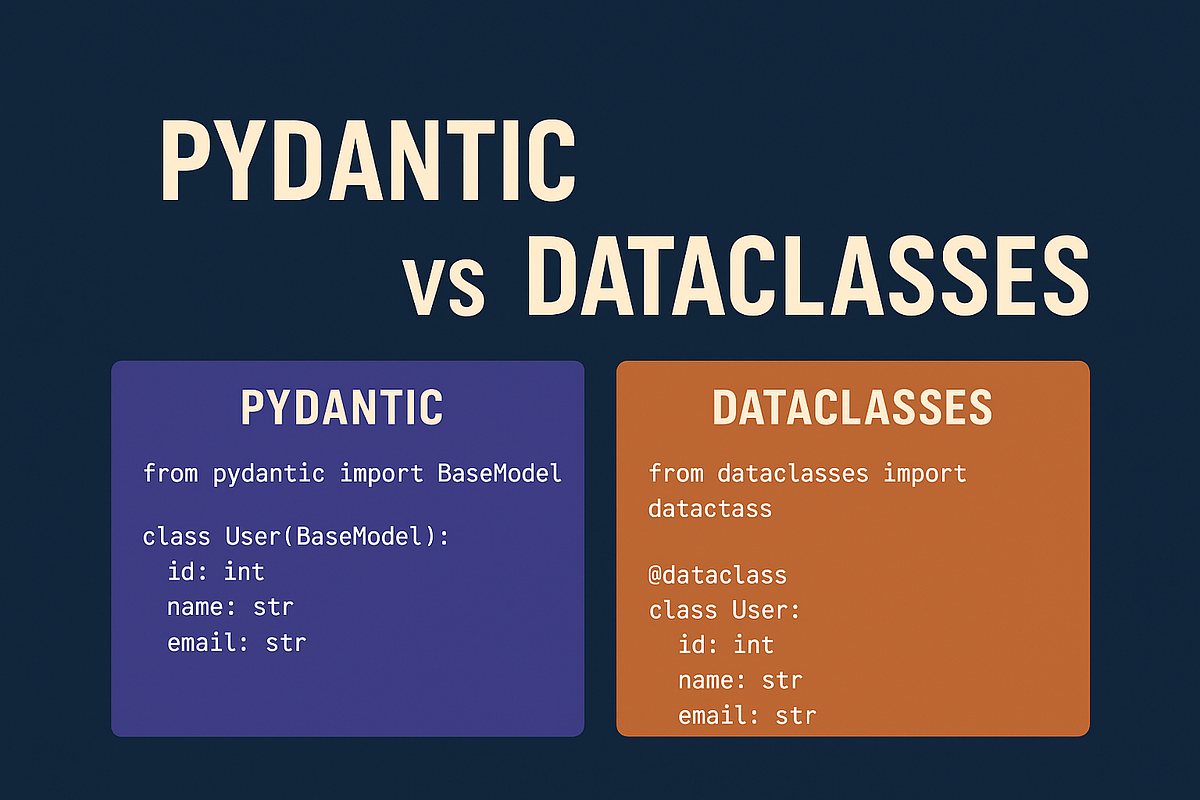 PYDANTIC
vs DATACLASSES

PYDANTIC

from pydantic import BaseModel

class User(BaseModel):
  id: int
  name: str
  email: str

DATACLASSES

from dataclasses import datactass

@dataclass
class User:
  id: int
  name: str
  email: str